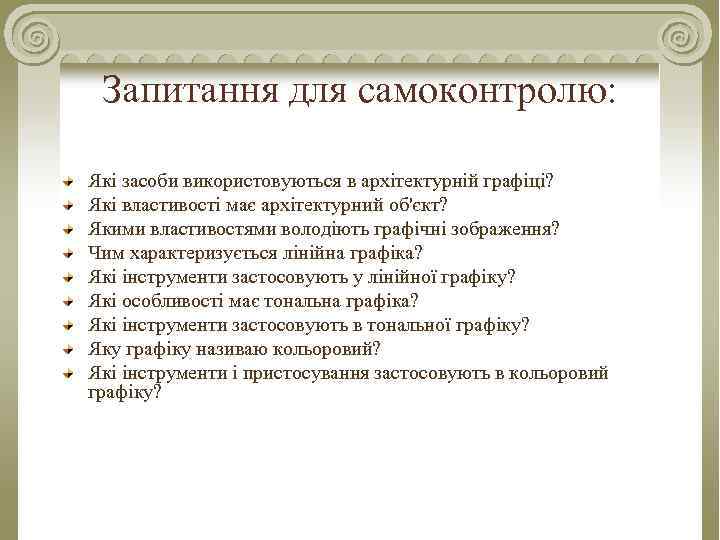 Запитання для самоконтролю:

Які засоби використовуються в архітектурній графіці?
Які властивості має архітектурний об'єкт?
Якими властивостями володіють графічні зображення?
Чим характеризується лінійна графіка?
Які інструменти застосовують у лінійної графіку?
Які особливості має тональна графіка?
Які інструменти застосовують в тональної графіку?
Яку графіку називаю кольоровий?
Які інструменти і пристосування застосовують в кольоровий графіку?